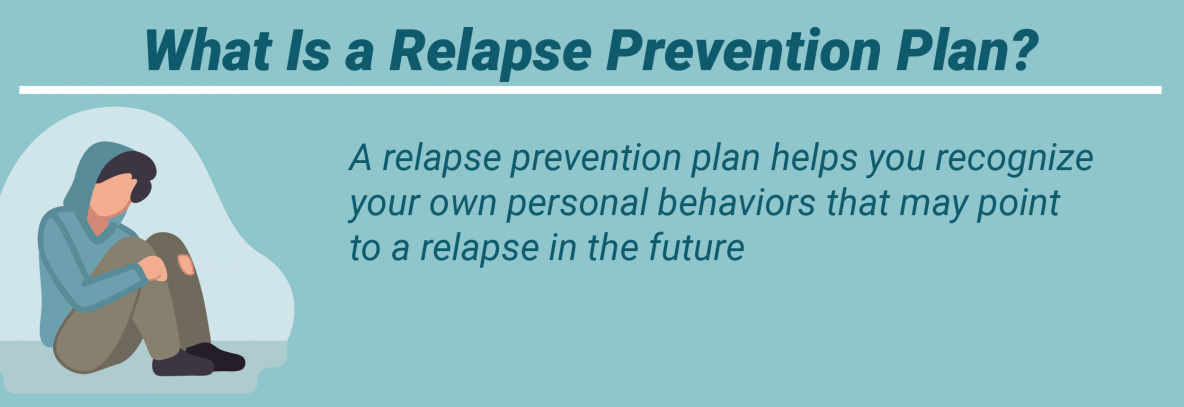 What Is a Relapse Prevention Plan?

A relapse prevention plan helps you recognize your own personal behaviors that may point to a relapse in the future